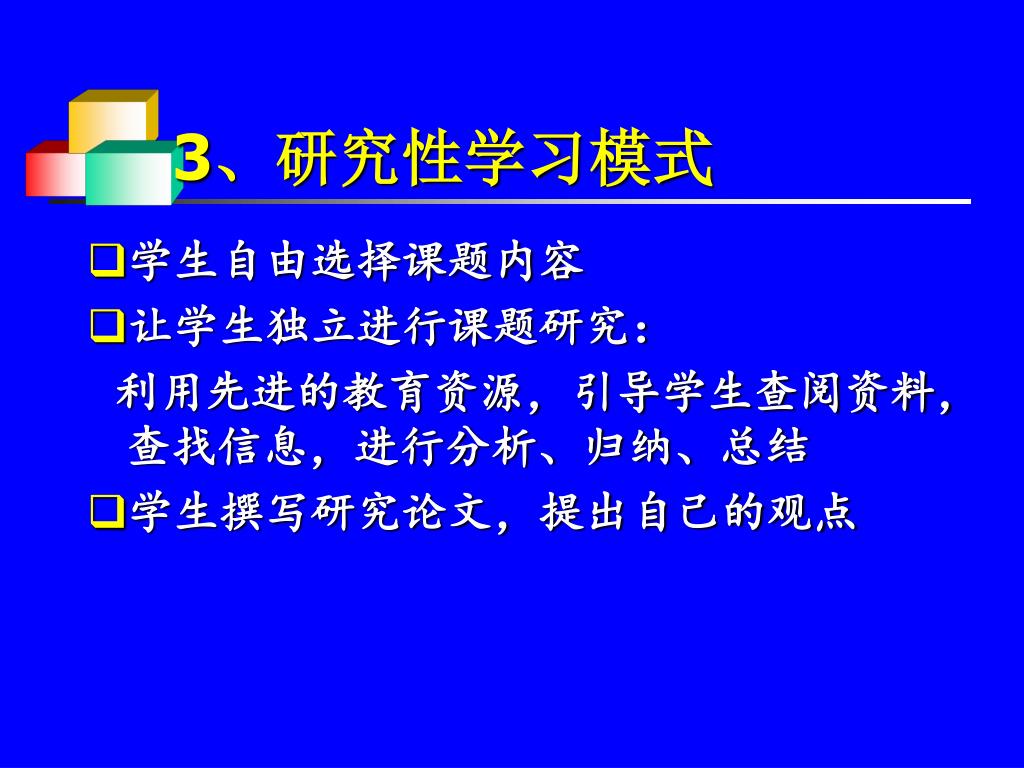 3、研究性学习模式

❑学生自由选择课题内容

❑让学生独立进行课题研究：

利用先进的教育资源，引导学生查阅资料，查找信息，进行分析、归纳、总结

❑学生撰写研究论文，提出自己的观点